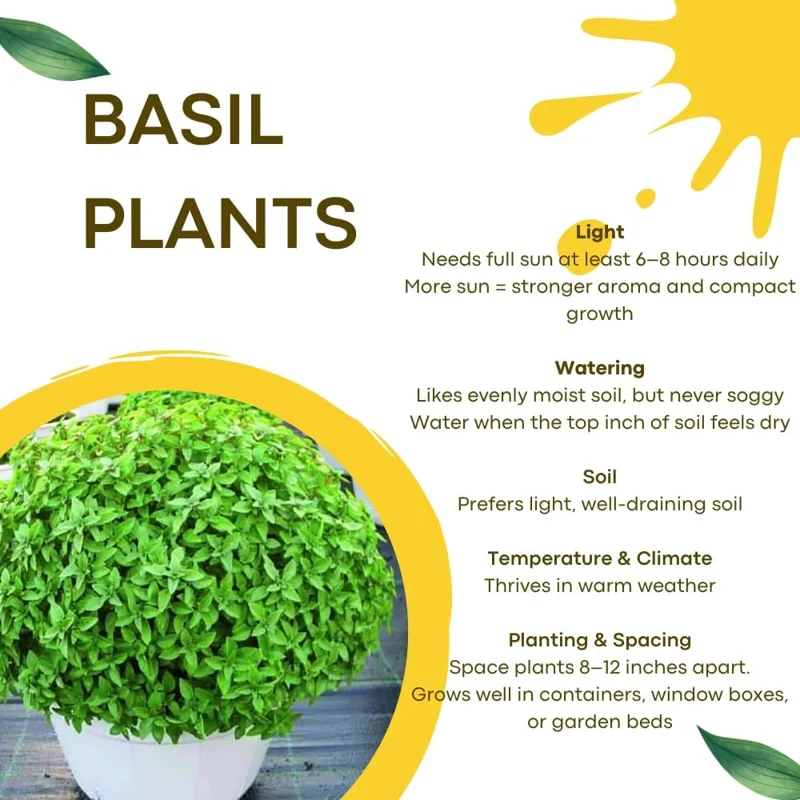 BASIL PLANTS

Light
Needs full sun at least 6–8 hours daily
More sun = stronger aroma and compact growth

Watering
Likes evenly moist soil, but never soggy
Water when the top inch of soil feels dry

Soil
Prefers light, well-draining soil

Temperature & Climate
Thrives in warm weather

Planting & Spacing
Space plants 8–12 inches apart.
Grows well in containers, window boxes, or garden beds